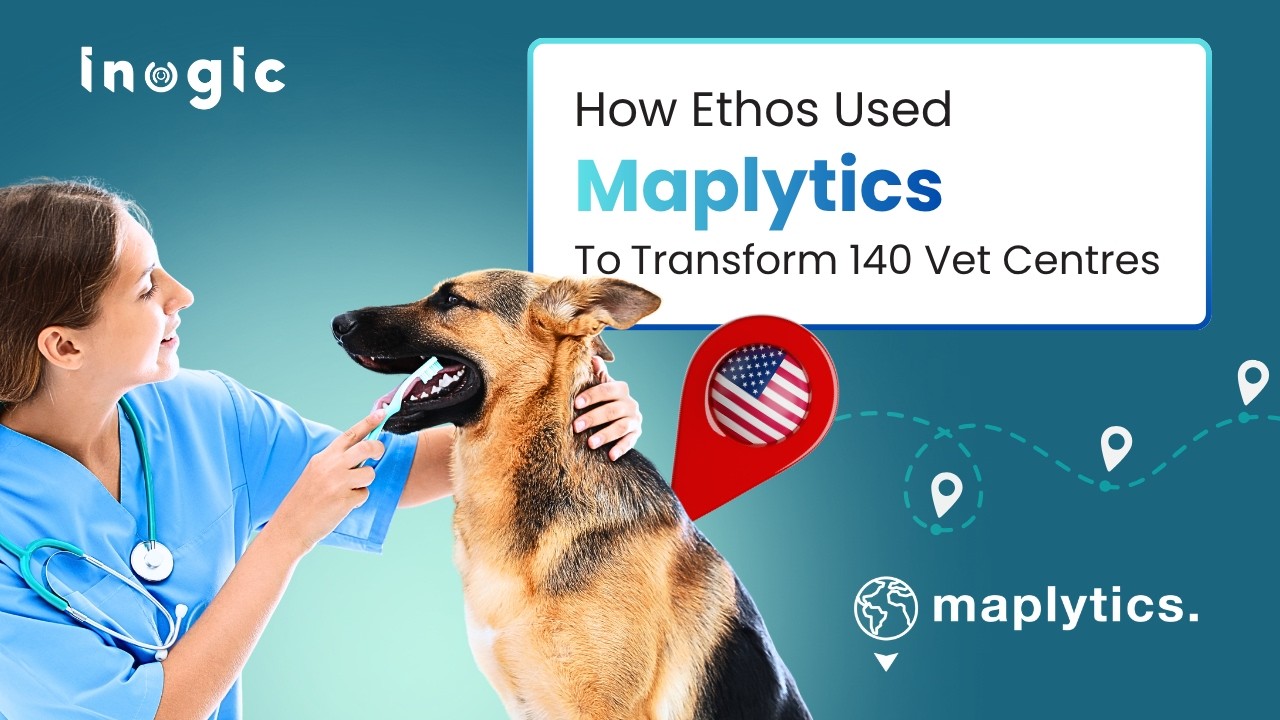 inogic

How Ethos Used
Maplytics
To Transform 140 Vet Centres

maplytics.